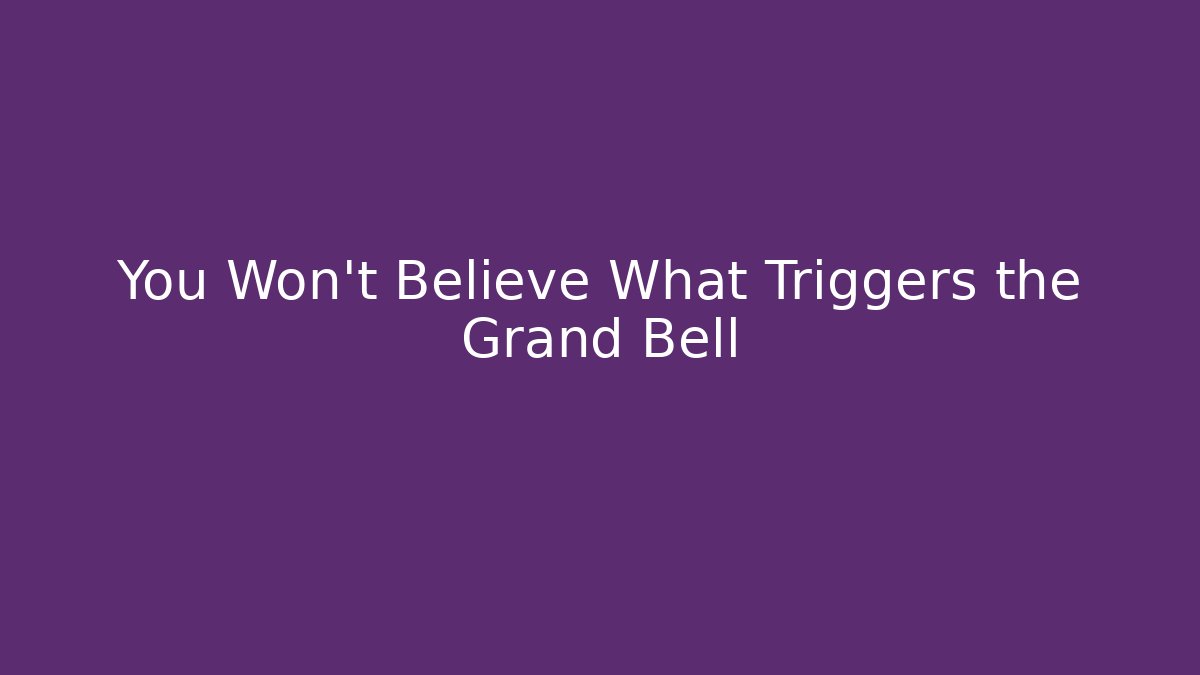 You Won't Believe What Triggers the Grand Bell